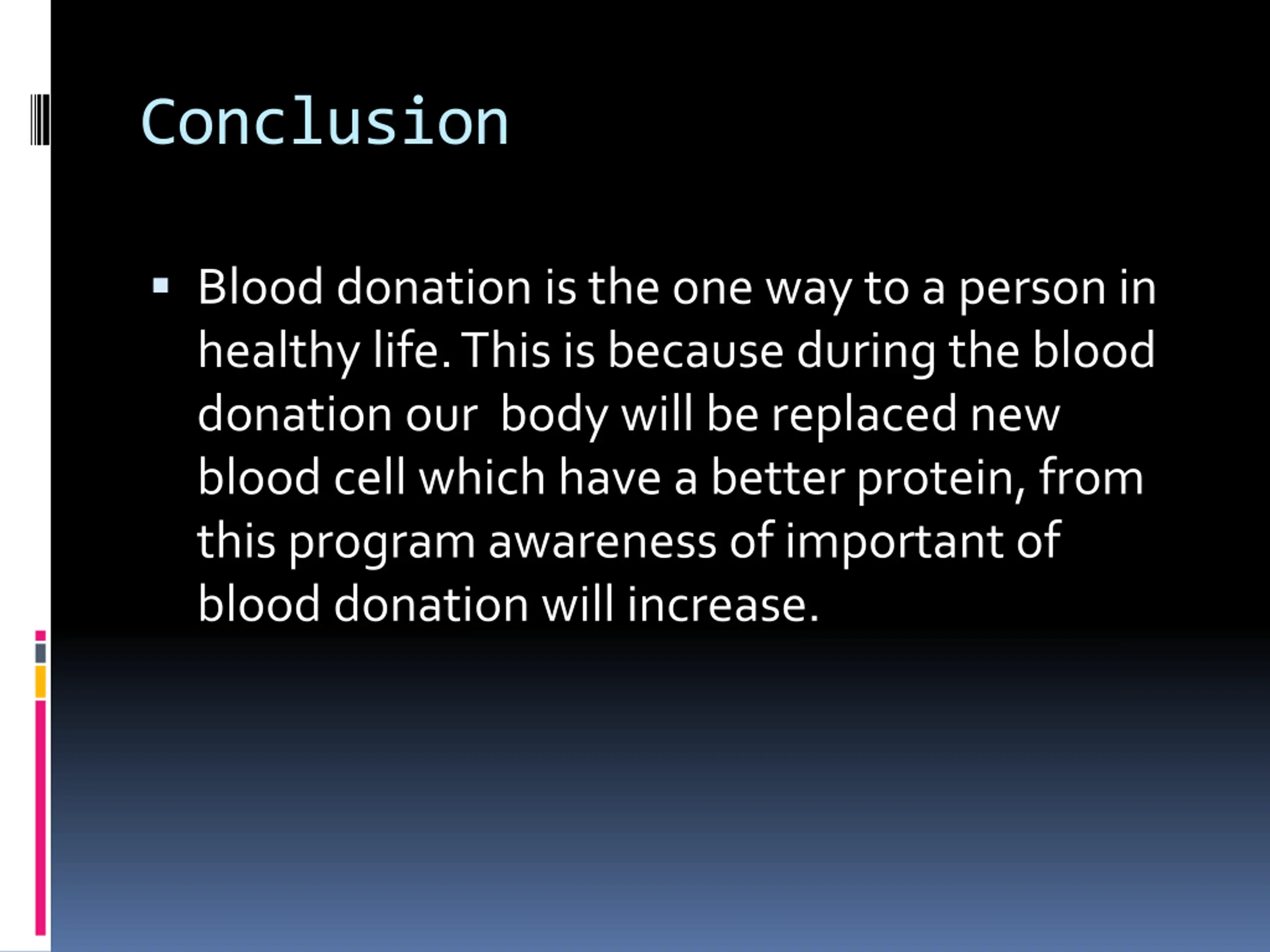 Conclusion

▪ Blood donation is the one way to a person in healthy life. This is because during the blood donation our body will be replaced new blood cell which have a better protein, from this program awareness of important of blood donation will increase.